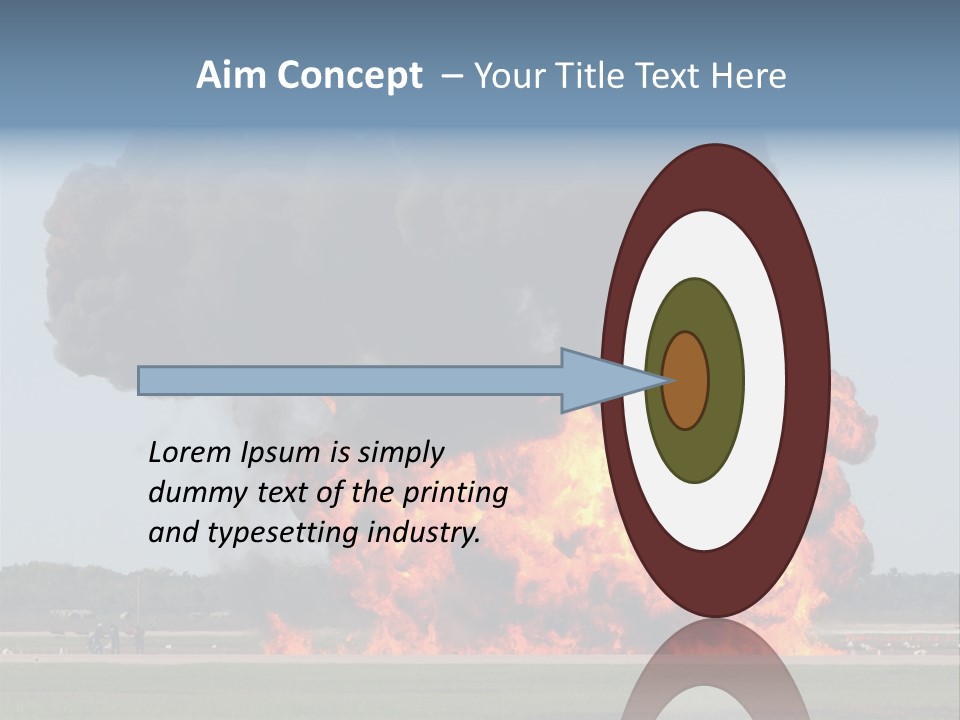 Aim Concept – Your Title Text Here

Lorem Ipsum is simply dummy text of the printing and typesetting industry.